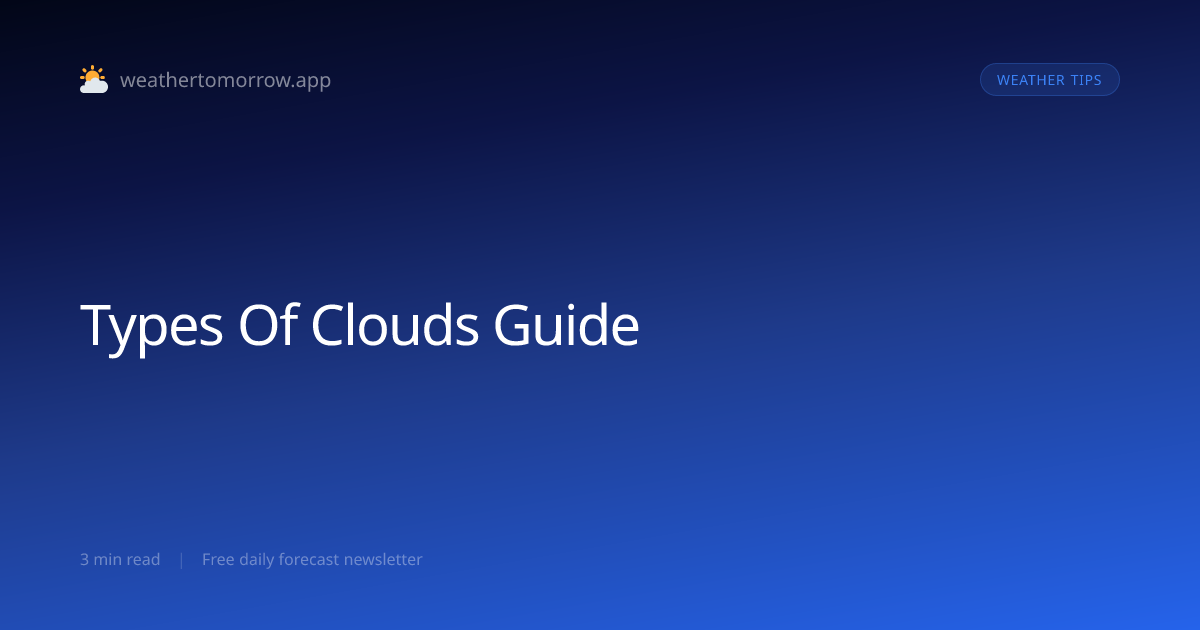 weathertomorrow.app

WEATHER TIPS

Types Of Clouds Guide

3 min read | Free daily forecast newsletter